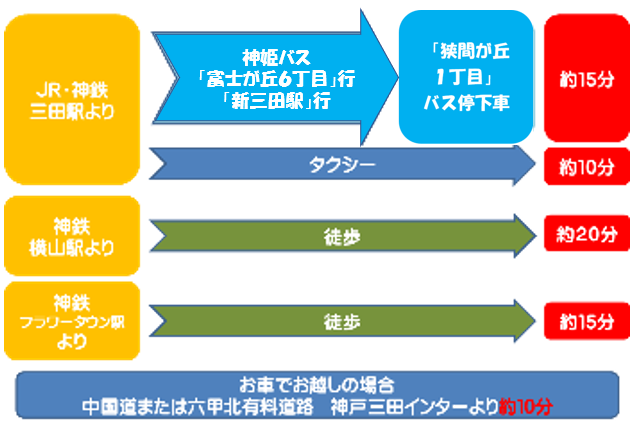 JR・神鉄
三田駅より

神姫バス
「富士が丘6丁目」行
「新三田駅」行

「狭間が丘
1丁目」
バス停下車

約15分

タクシー

約10分

神鉄
横山駅より

徒歩

約20分

神鉄
フラワータウン駅
より

徒歩

約15分

お車でお越しの場合
中国道または六甲北有料道路　神戸三田インターより約10分